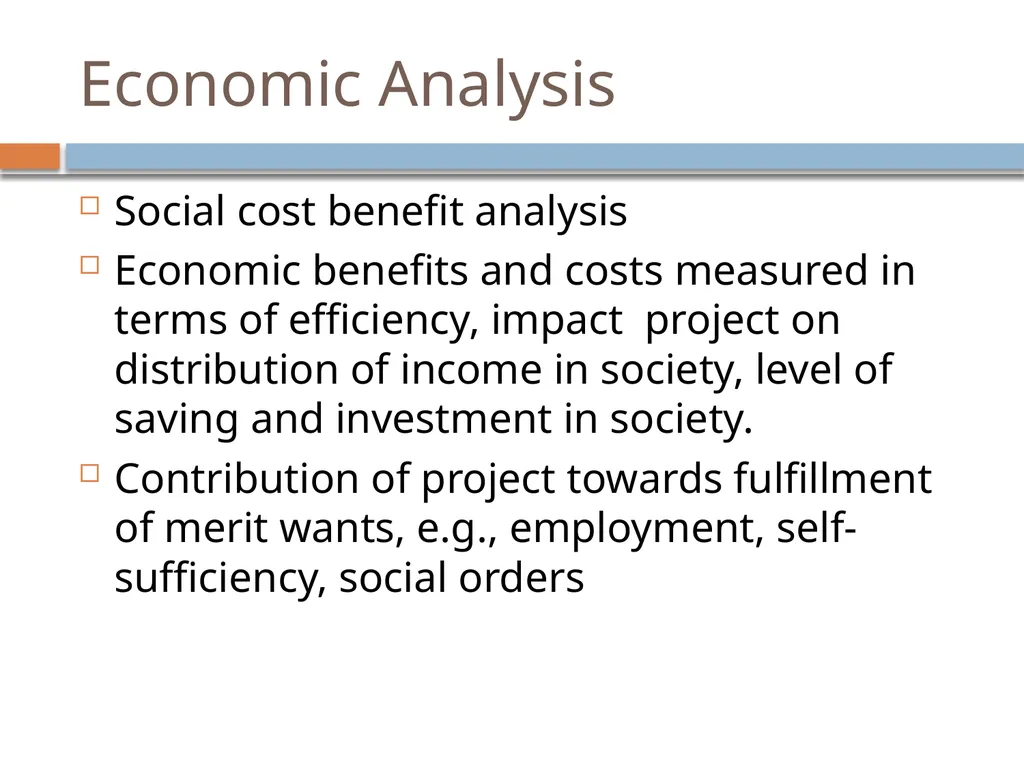 Economic Analysis

Social cost benefit analysis

Economic benefits and costs measured in terms of efficiency, impact project on distribution of income in society, level of saving and investment in society.

Contribution of project towards fulfillment of merit wants, e.g., employment, self-sufficiency, social orders